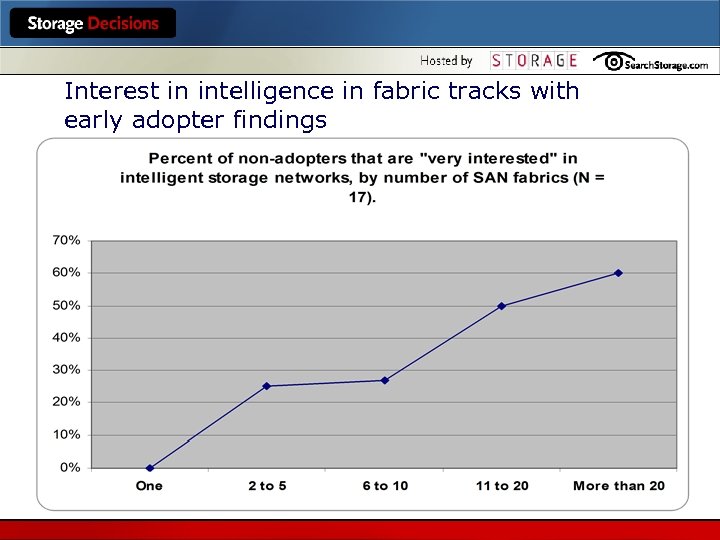 Storage Decisions

Hosted by STORAGE SearchStorage.com

Interest in intelligence in fabric tracks with early adopter findings

Percent of non-adopters that are "very interested" in intelligent storage networks, by number of SAN fabrics (N = 17).

70%
60%
50%
40%
30%
20%
10%
0%

One
2 to 5
6 to 10
11 to 20
More than 20